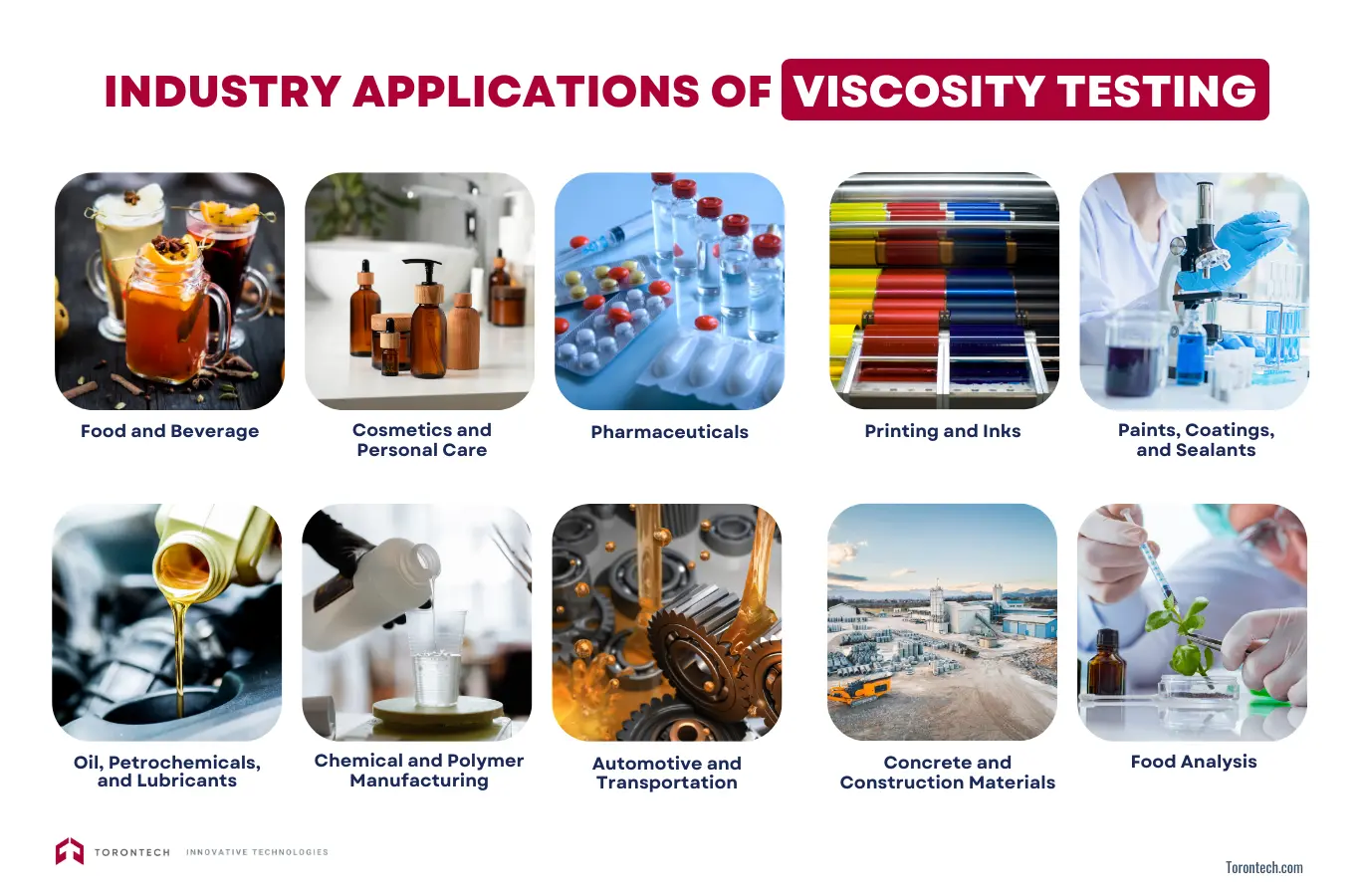 INDUSTRY APPLICATIONS OF VISCOSITY TESTING

Food and Beverage

Cosmetics and Personal Care

Pharmaceuticals

Printing and Inks

Paints, Coatings, and Sealants

Oil, Petrochemicals, and Lubricants

Chemical and Polymer Manufacturing

Automotive and Transportation

Concrete and Construction Materials

Food Analysis

TORONTECH INNOVATIVE TECHNOLOGIES

Torontech.com